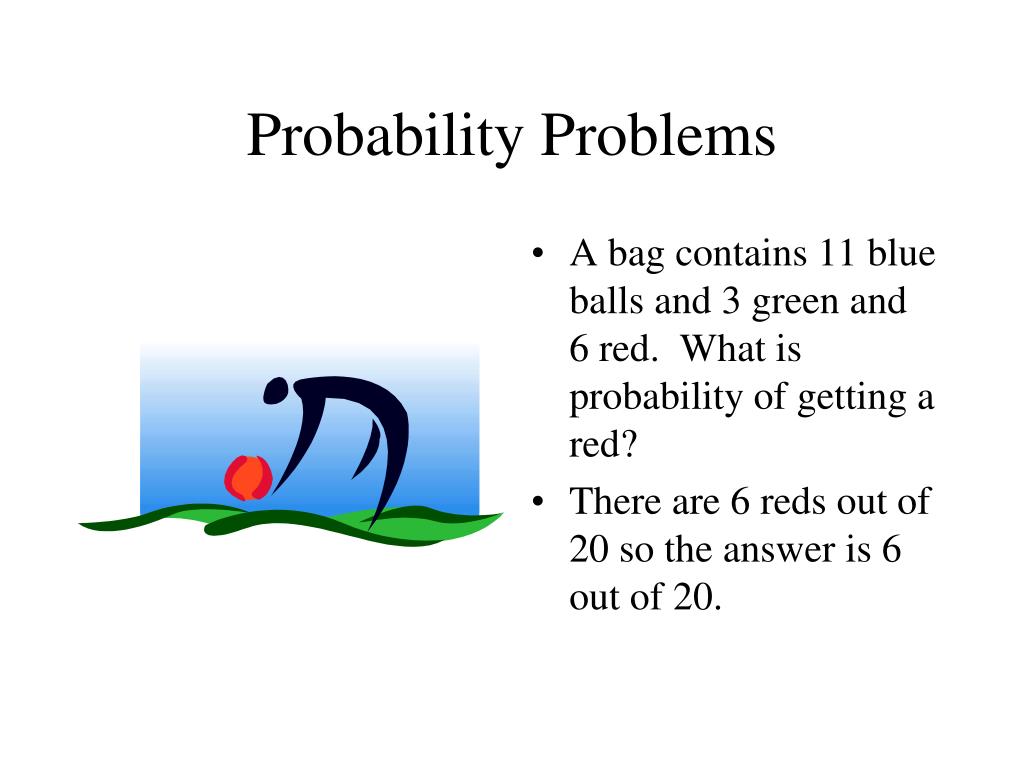 Probability Problems

• A bag contains 11 blue balls and 3 green and 6 red.  What is probability of getting a red?

• There are 6 reds out of 20 so the answer is 6 out of 20.